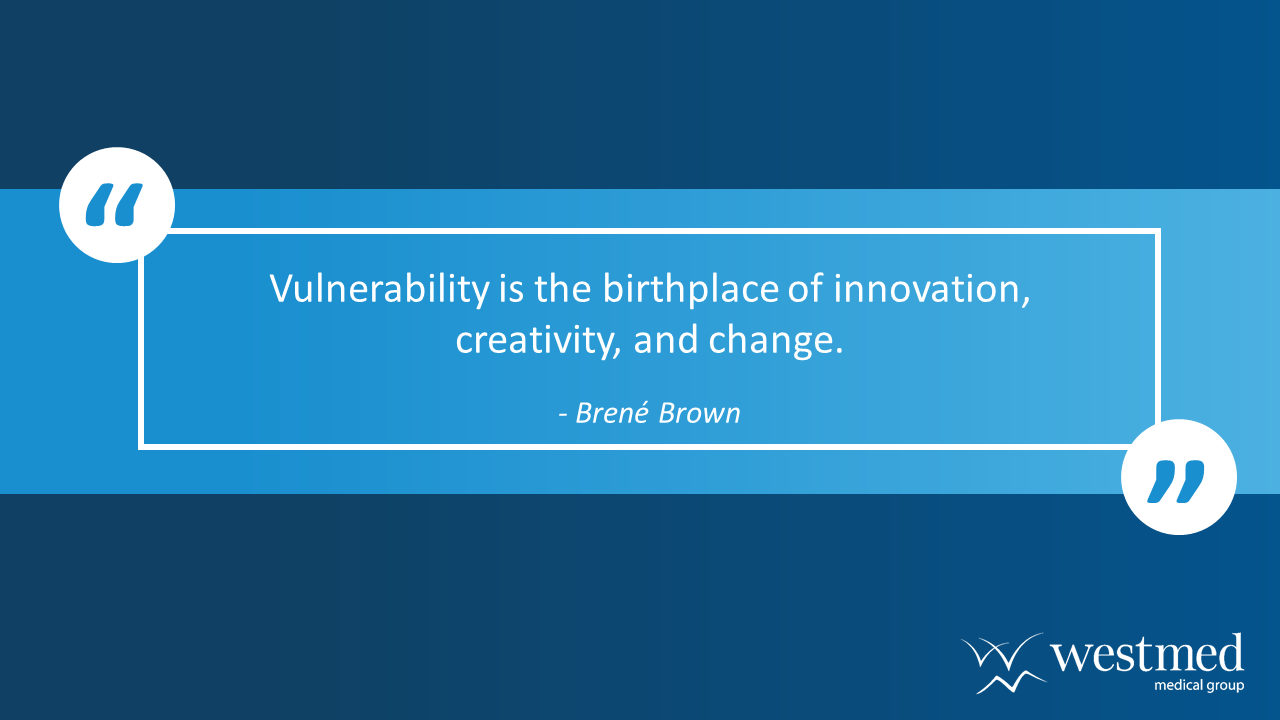 “

Vulnerability is the birthplace of innovation, creativity, and change.

- Brené Brown

”

westmed
medical group